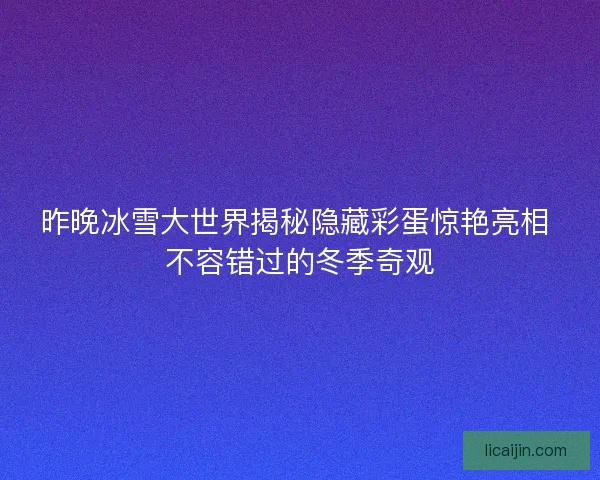 昨晚冰雪大世界揭秘隐藏彩蛋惊艳亮相
不容错过的冬季奇观

licaijin.com